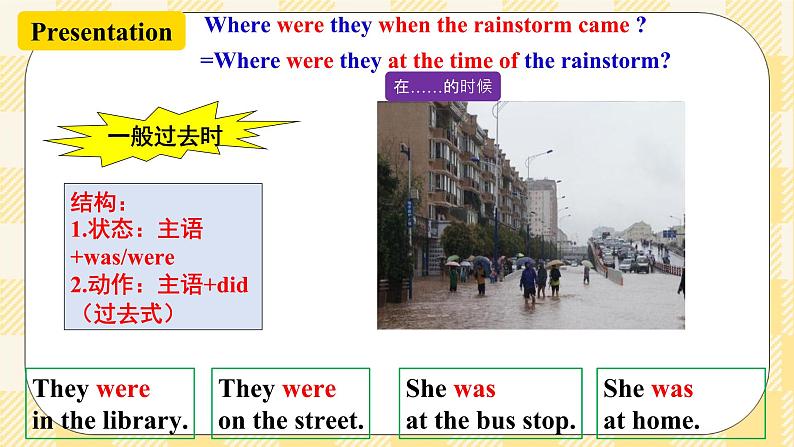 Presentation

Where were they when the rainstorm came ?

=Where were they at the time of the rainstorm?

在……的时候

一般过去时

结构：
1.状态：主语+was/were
2.动作：主语+did（过去式）

They were in the library.

They were on the street.

She was at the bus stop.

She was at home.